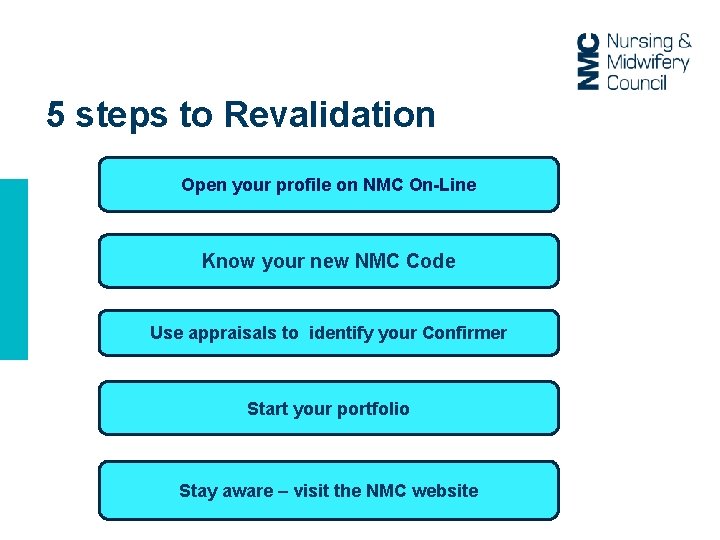 NMC Nursing & Midwifery Council

5 steps to Revalidation

Open your profile on NMC On-Line

Know your new NMC Code

Use appraisals to identify your Confirmer

Start your portfolio

Stay aware – visit the NMC website